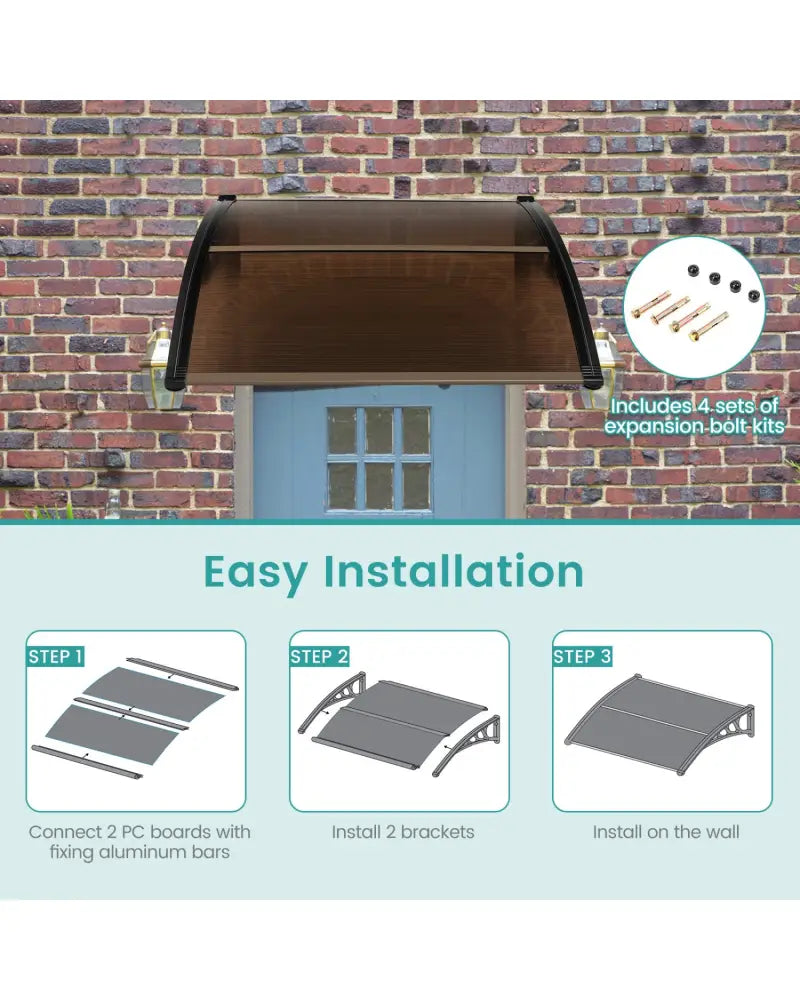 Includes 4 sets of expansion bolt kits

Easy Installation

STEP 1

Connect 2 PC boards with fixing aluminum bars

STEP 2

Install 2 brackets

STEP 3

Install on the wall